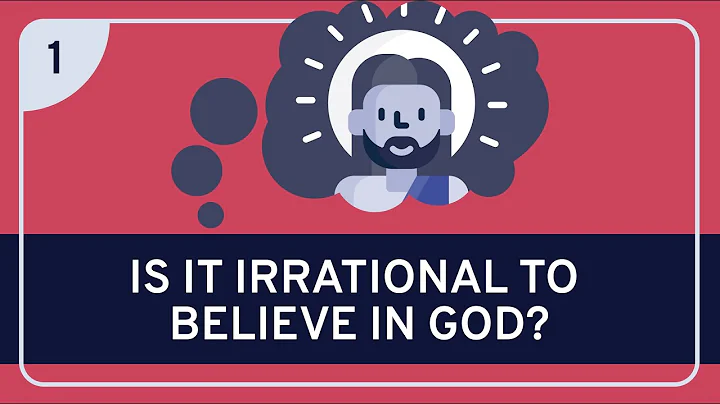 1

IS IT IRRATIONAL TO BELIEVE IN GOD?